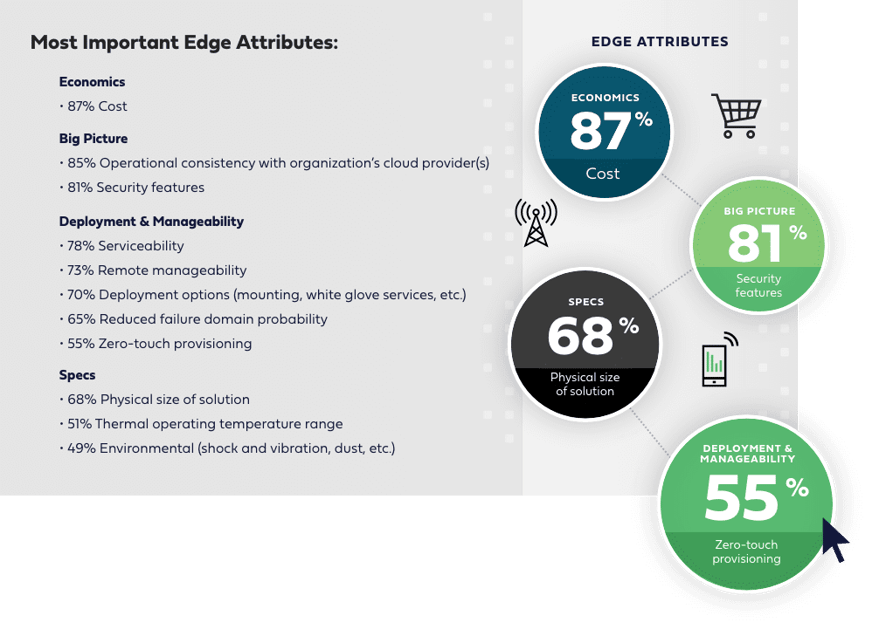 Most Important Edge Attributes:

Economics
• 87% Cost

Big Picture
• 85% Operational consistency with organization's cloud provider(s)
• 81% Security features

Deployment & Manageability
• 78% Serviceability
• 73% Remote manageability
• 70% Deployment options (mounting, white glove services, etc.)
• 65% Reduced failure domain probability
• 55% Zero-touch provisioning

Specs
• 68% Physical size of solution
• 51% Thermal operating temperature range
• 49% Environmental (shock and vibration, dust, etc.)

EDGE ATTRIBUTES

ECONOMICS
87%
Cost

BIG PICTURE
81%
Security features

SPECS
68%
Physical size of solution

DEPLOYMENT & MANAGEABILITY
55%
Zero-touch provisioning